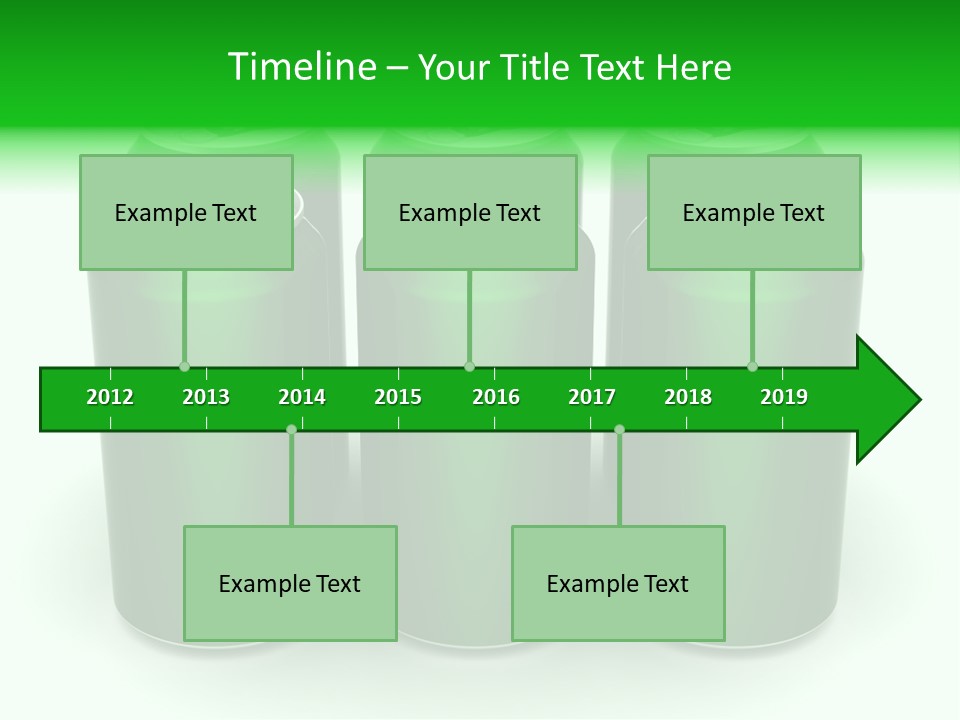 Timeline – Your Title Text Here

Example Text

Example Text

Example Text

2012 2013 2014 2015 2016 2017 2018 2019

Example Text

Example Text